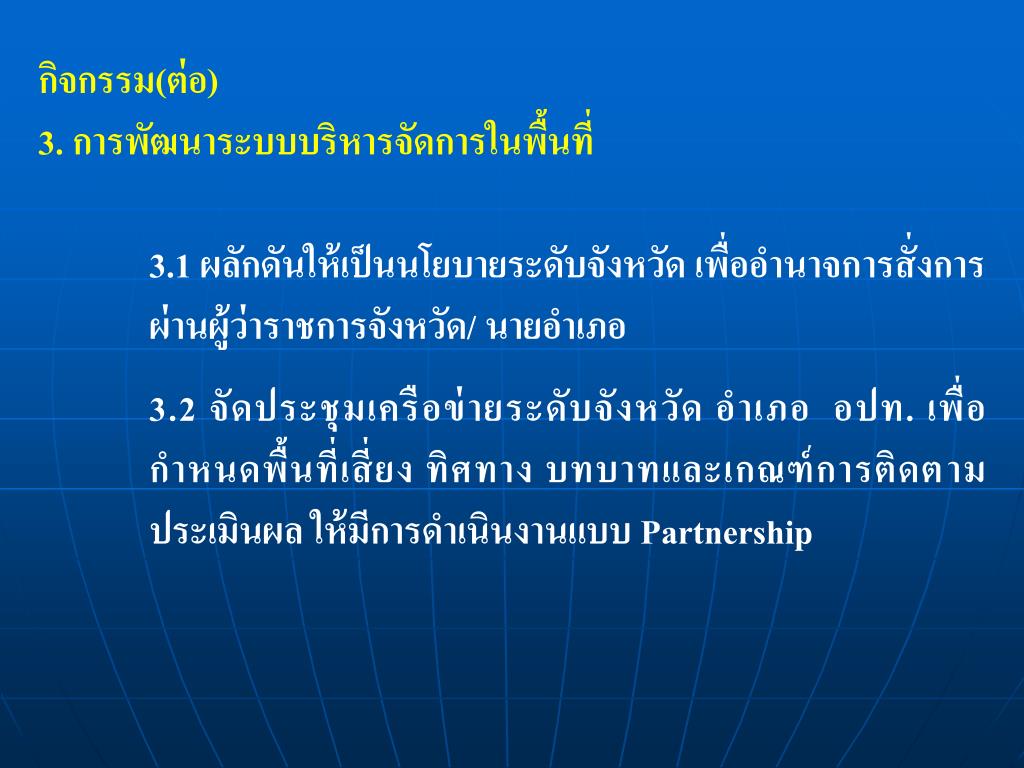 กิจกรรม(ต่อ)
3. การพัฒนาระบบบริหารจัดการในพื้นที่

3.1 ผลักดันให้เป็นนโยบายระดับจังหวัด เพื่ออำนาจการสั่งการผ่านผู้ว่าราชการจังหวัด/ นายอำเภอ

3.2 จัดประชุมเครือข่ายระดับจังหวัด อำเภอ อปท. เพื่อกำหนดพื้นที่เสี่ยง ทิศทาง บทบาทและเกณฑ์การติดตามประเมินผล ให้มีการดำเนินงานแบบ Partnership